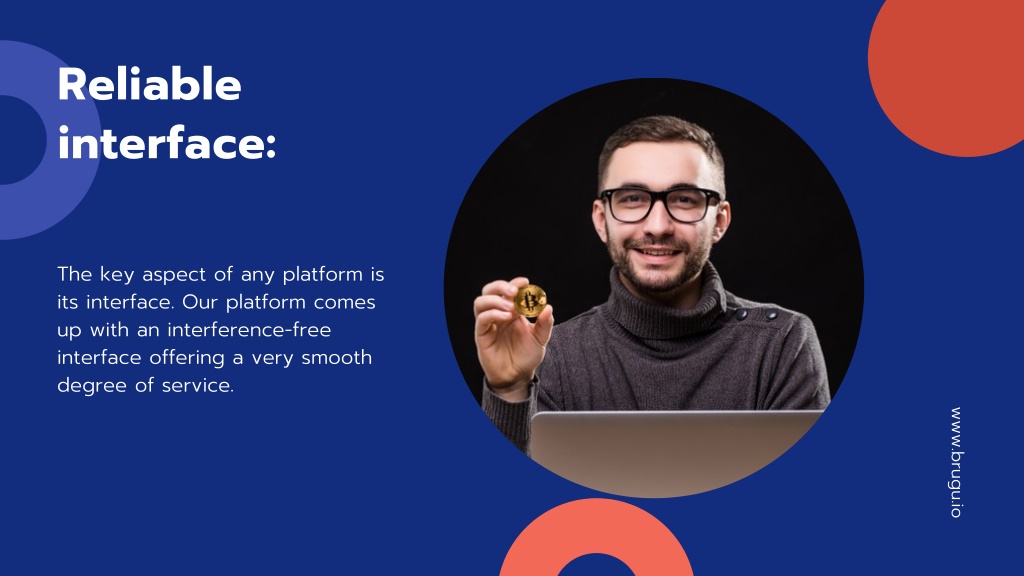 Reliable interface:

The key aspect of any platform is its interface. Our platform comes up with an interference-free interface offering a very smooth degree of service.

www.brugu.io